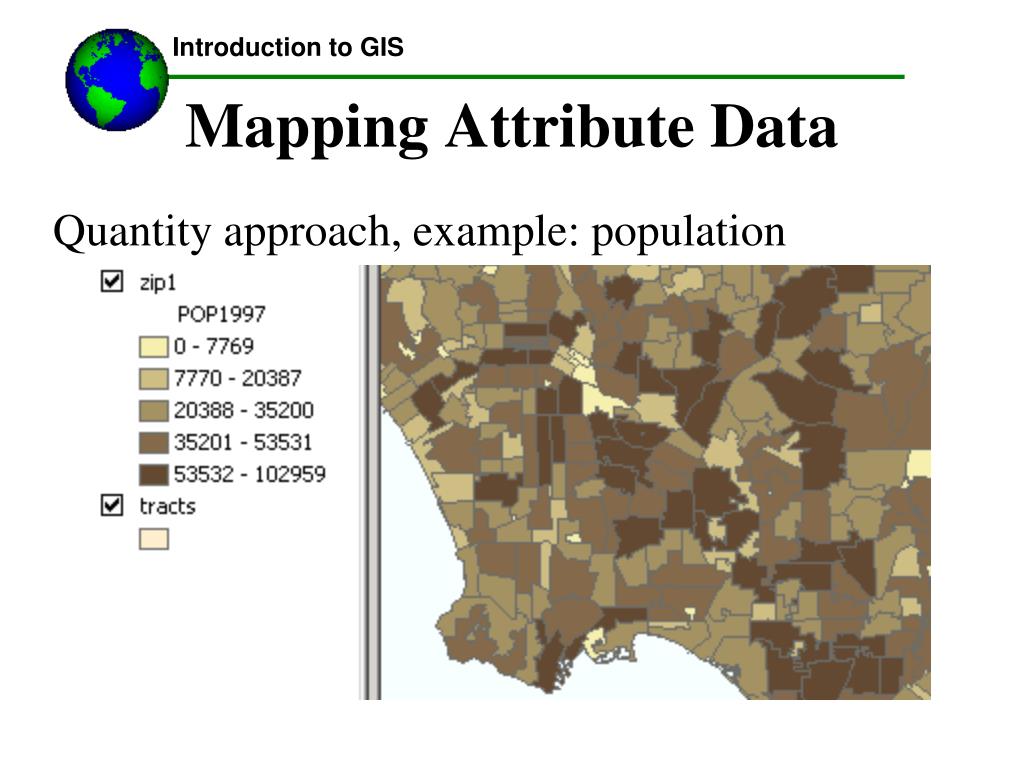 Introduction to GIS

Mapping Attribute Data

Quantity approach, example: population

zip1
POP1997
0 - 7769
7770 - 20387
20388 - 35200
35201 - 53531
53532 - 102959
tracts